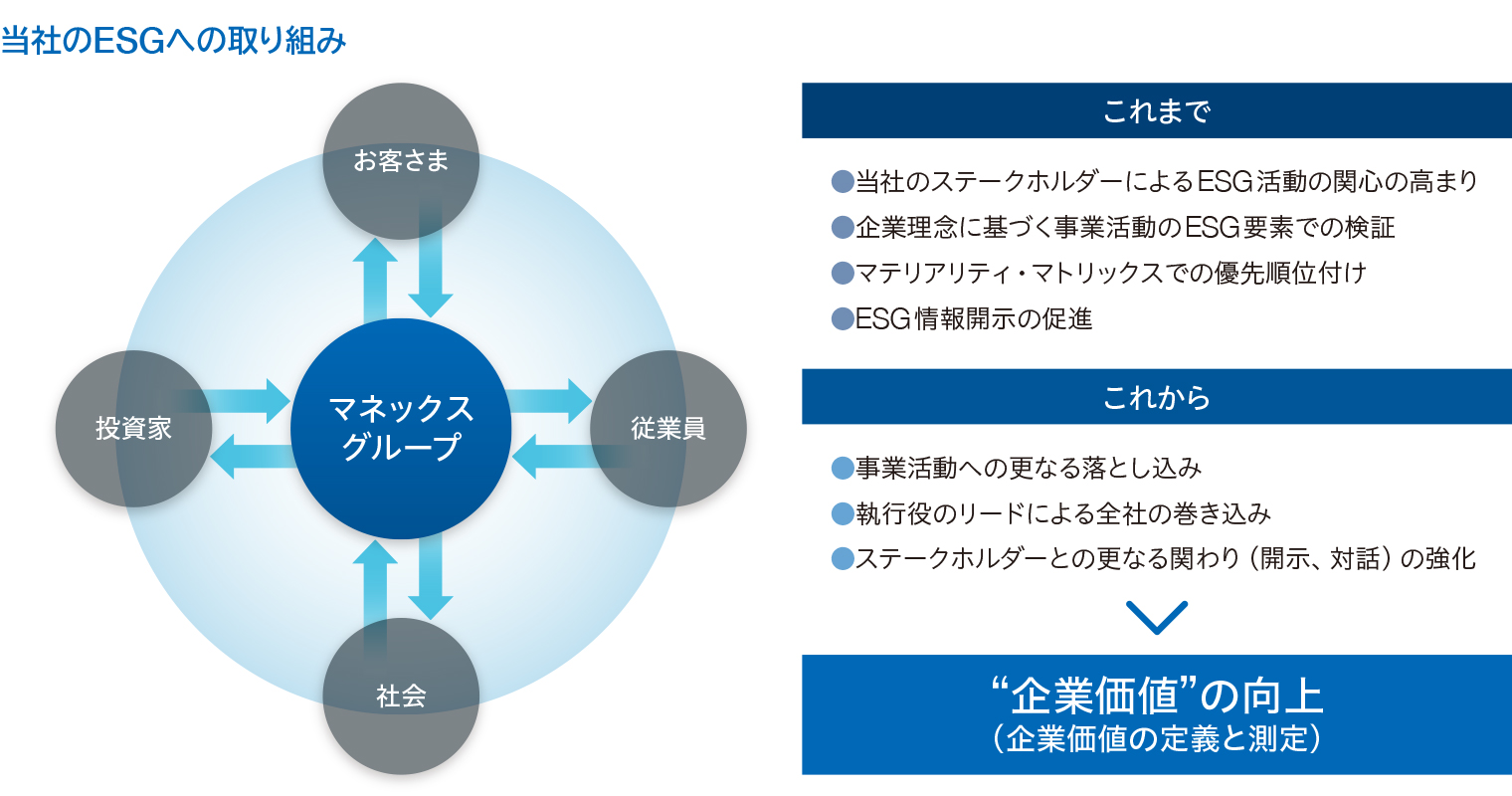 当社のESGへの取り組み

お客さま

投資家

マネックスグループ

従業員

社会

これまで

●当社のステークホルダーによるESG活動の関心の高まり
●企業理念に基づく事業活動のESG要素での検証
●マテリアリティ・マトリックスでの優先順位付け
●ESG情報開示の促進

これから

●事業活動への更なる落とし込み
●執行役のリードによる全社の巻き込み
●ステークホルダーとの更なる関わり（開示、対話）の強化

“企業価値”の向上
（企業価値の定義と測定）